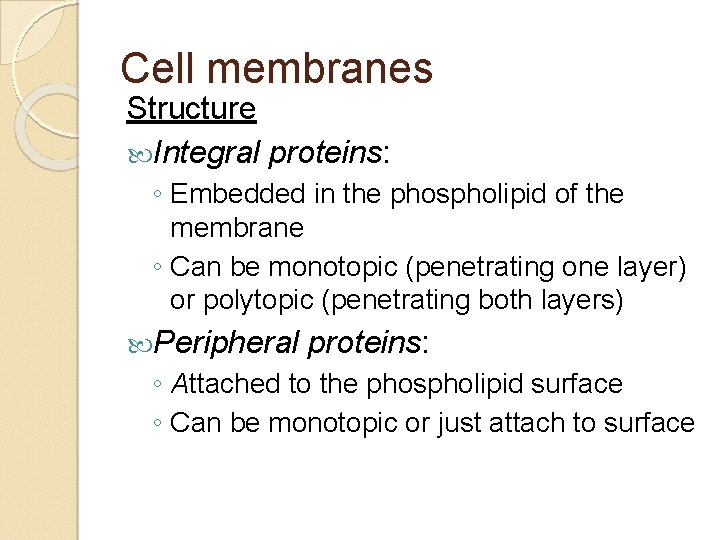 Cell membranes

Structure

Integral proteins:

◦ Embedded in the phospholipid of the membrane

◦ Can be monotopic (penetrating one layer) or polytopic (penetrating both layers)

Peripheral proteins:

◦ Attached to the phospholipid surface

◦ Can be monotopic or just attach to surface